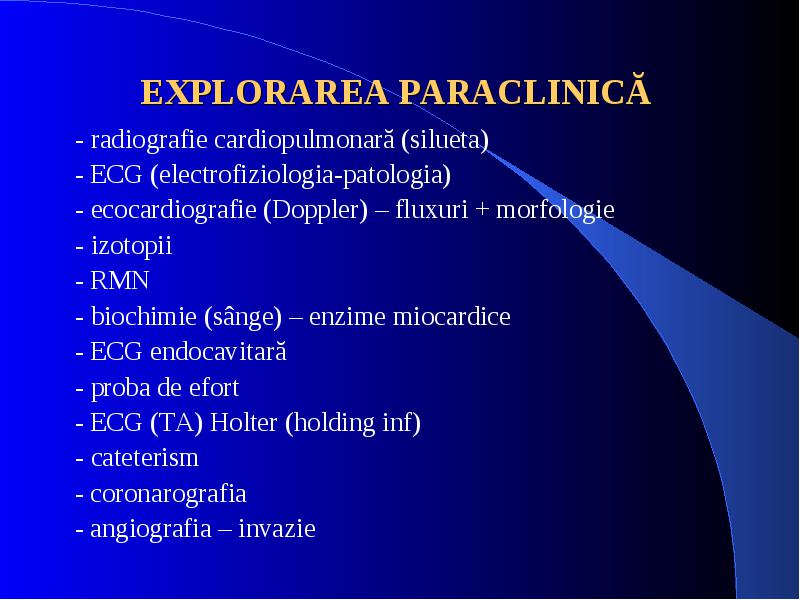 EXPLORAREA PARACLINICĂ

- radiografie cardiopulmonară (silueta)
- ECG (electrofiziologia-patologia)
- ecocardiografie (Doppler) – fluxuri + morfologie
- izotopii
- RMN
- biochimie (sânge) – enzime miocardice
- ECG endocavitară
- proba de efort
- ECG (TA) Holter (holding inf)
- cateterism
- coronarografia
- angiografia – invazie